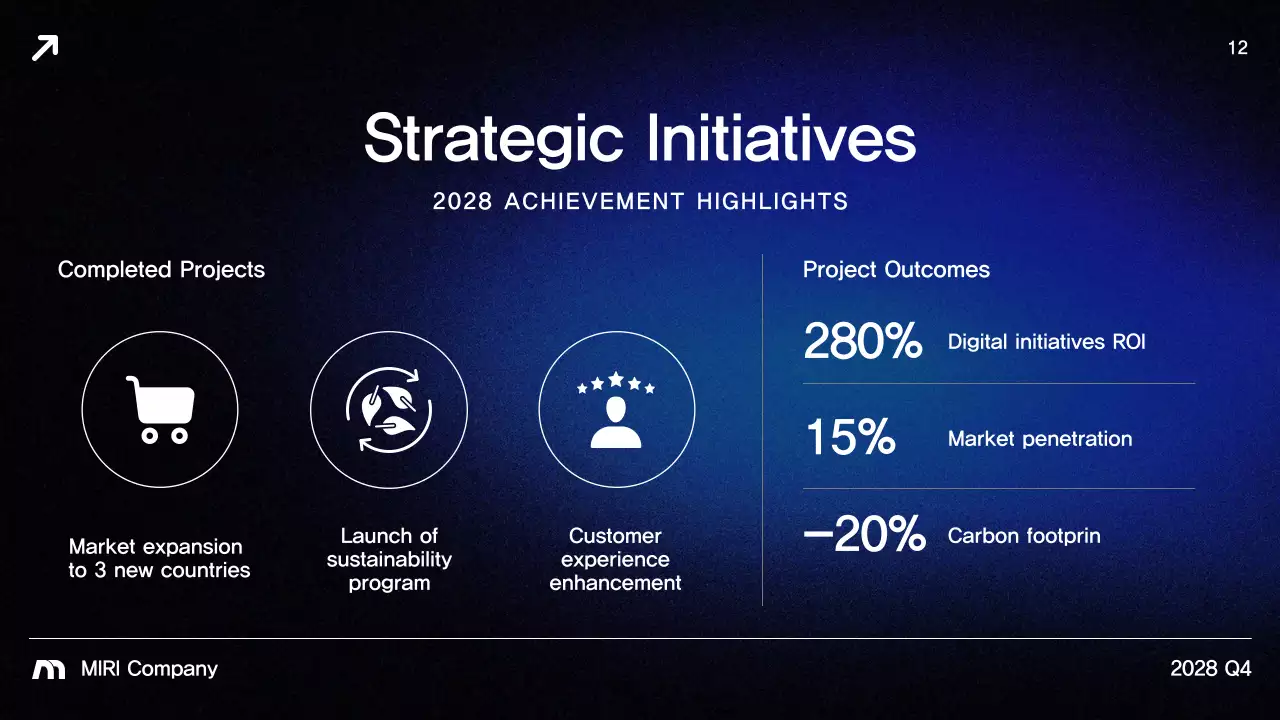 12

Strategic Initiatives

2028 ACHIEVEMENT HIGHLIGHTS

Completed Projects

Market expansion to 3 new countries

Launch of sustainability program

Customer experience enhancement

Project Outcomes

280% Digital initiatives ROI

15% Market penetration

−20% Carbon footprin

MIRI Company

2028 Q4